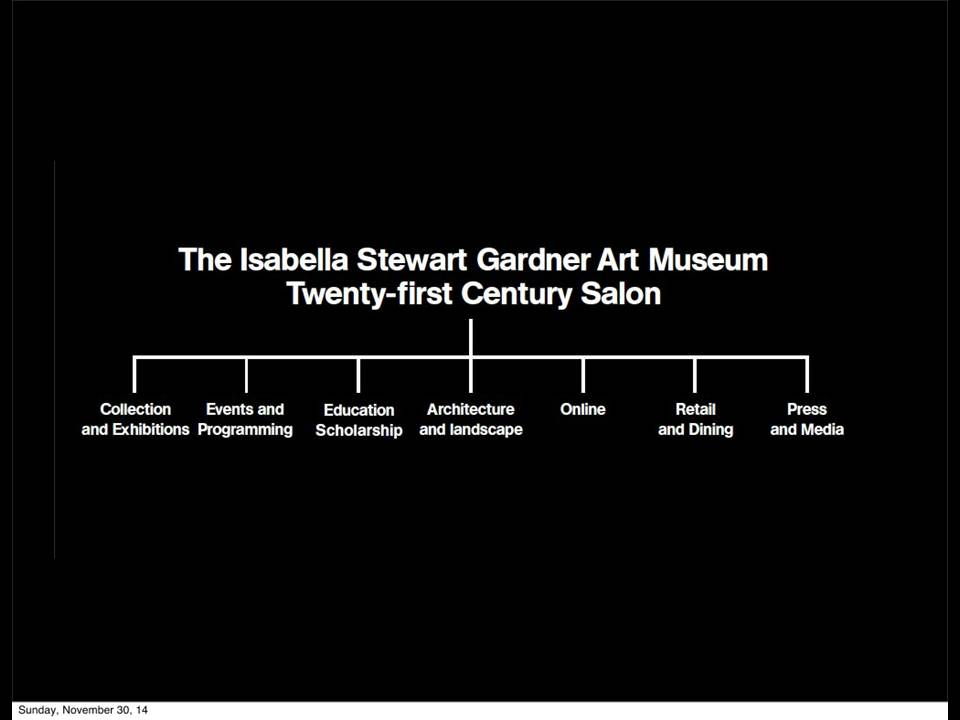 The Isabella Stewart Gardner Art Museum
Twenty-first Century Salon

Collection and Exhibitions

Events and Programming

Education Scholarship

Architecture and landscape

Online

Retail and Dining

Press and Media

Sunday, November 30, 14